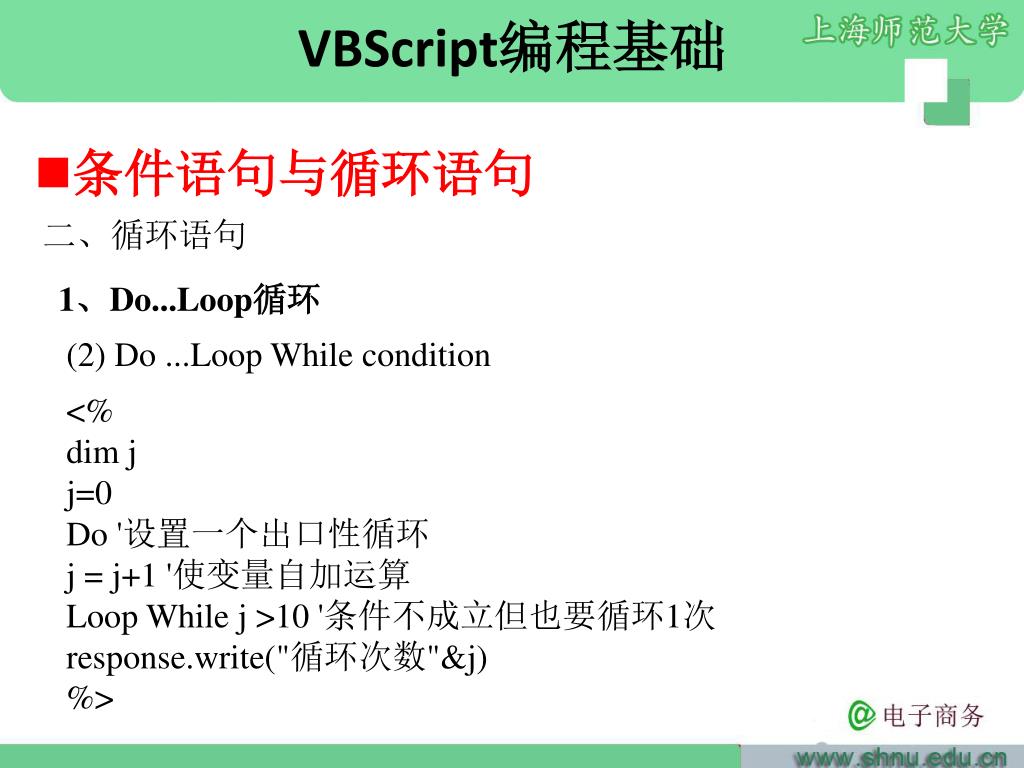 VBScript编程基础

上海师范大学

■条件语句与循环语句

二、循环语句

1、Do...Loop循环

(2) Do ...Loop While condition

<%
dim j
j=0
Do '设置一个出口性循环
j = j+1 '使变量自加运算
Loop While j >10 '条件不成立但也要循环1次
response.write("循环次数"&j)
%>

@电子商务

www.shnu.edu.cn